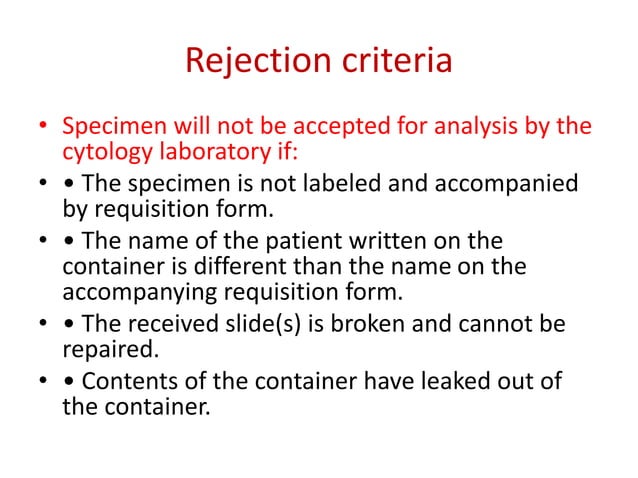 Rejection criteria

• Specimen will not be accepted for analysis by the cytology laboratory if:
• • The specimen is not labeled and accompanied by requisition form.
• • The name of the patient written on the container is different than the name on the accompanying requisition form.
• • The received slide(s) is broken and cannot be repaired.
• • Contents of the container have leaked out of the container.